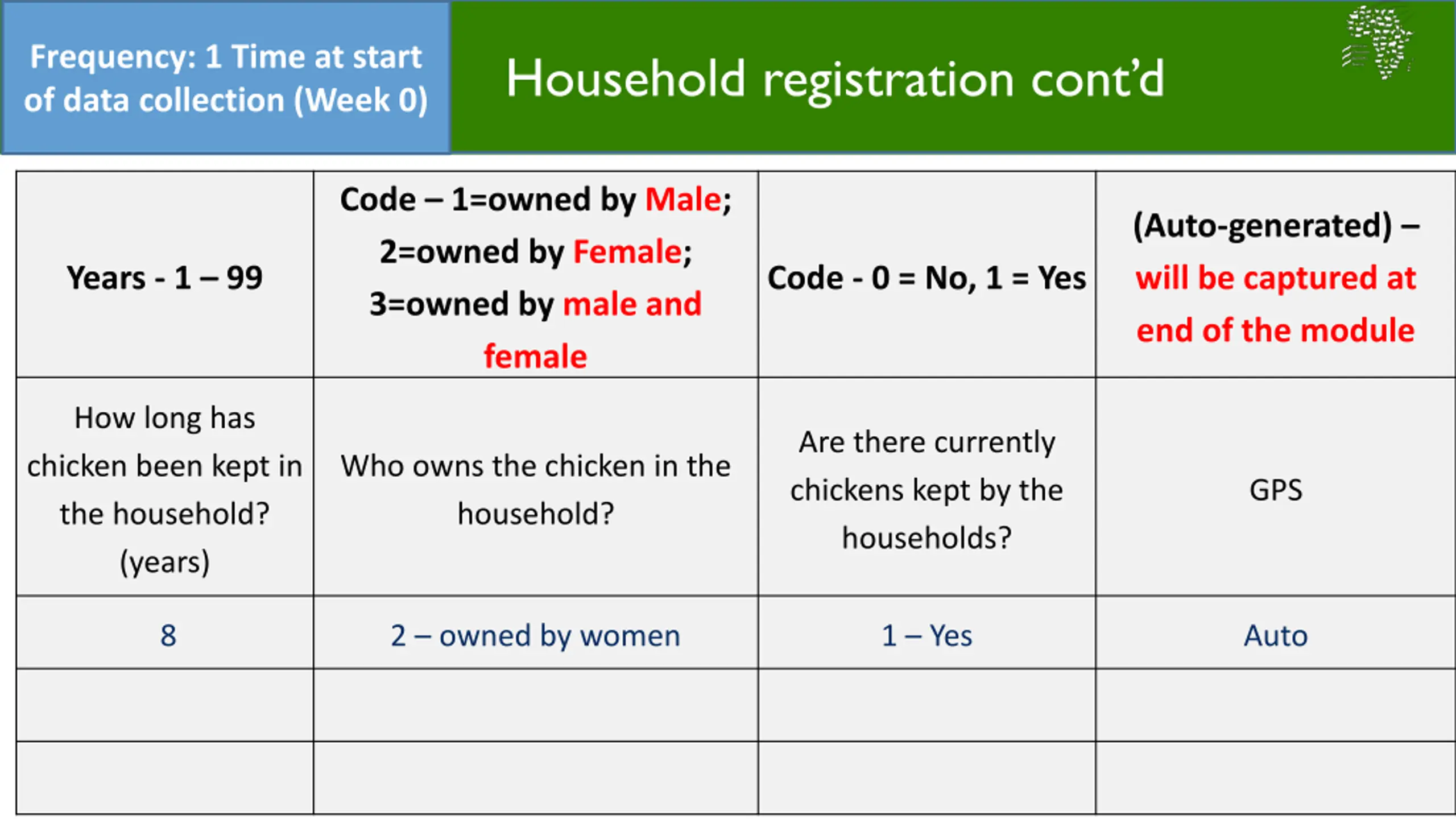 Frequency: 1 Time at start of data collection (Week 0)

Household registration cont'd

| Years - 1 – 99 | Code – 1=owned by Male; 2=owned by Female; 3=owned by male and female | Code - 0 = No, 1 = Yes | (Auto-generated) – will be captured at end of the module |
|---|---|---|---|
| How long has chicken been kept in the household? (years) | Who owns the chicken in the household? | Are there currently chickens kept by the households? | GPS |
| 8 | 2 – owned by women | 1 – Yes | Auto |
| | | | |
| | | | |